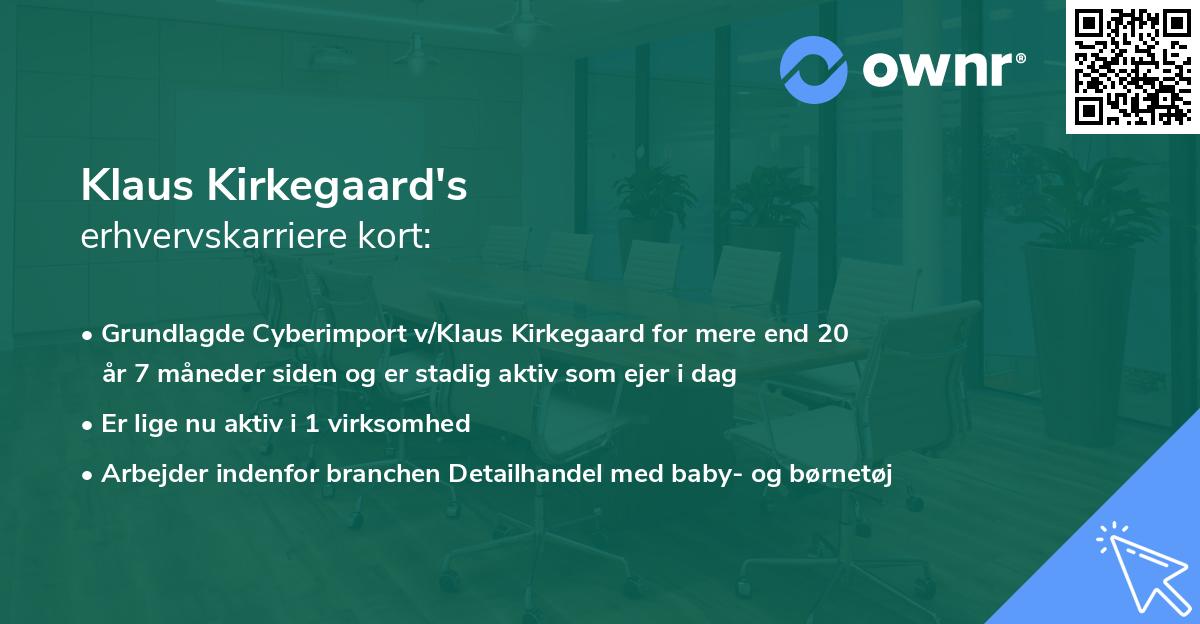 ownr®

Klaus Kirkegaard's
erhvervskarriere kort:

• Grundlagde Cyberimport v/Klaus Kirkegaard for mere end 20 år 7 måneder siden og er stadig aktiv som ejer i dag

• Er lige nu aktiv i 1 virksomhed

• Arbejder indenfor branchen Detailhandel med baby- og børnetøj